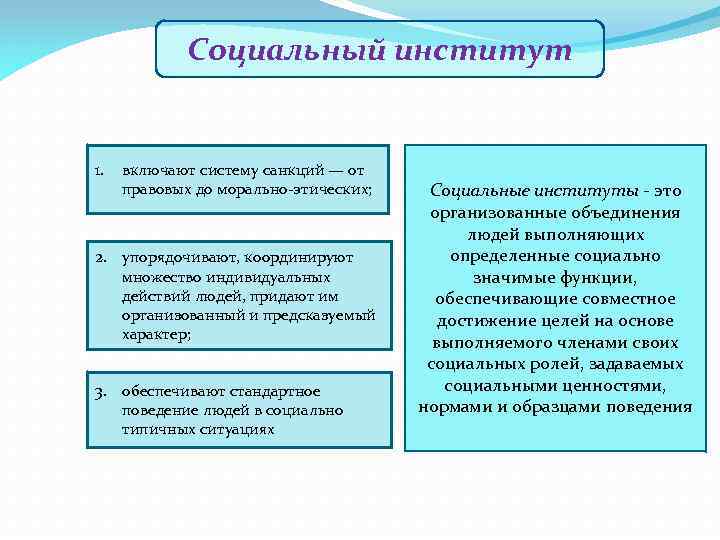 Социальный институт

1. включают систему санкций — от правовых до морально-этических;

2. упорядочивают, координируют множество индивидуальных действий людей, придают им организованный и предсказуемый характер;

3. обеспечивают стандартное поведение людей в социально типичных ситуациях

Социальные институты - это организованные объединения людей выполняющих определенные социально значимые функции, обеспечивающие совместное достижение целей на основе выполняемого членами своих социальных ролей, задаваемых социальными ценностями, нормами и образцами поведения